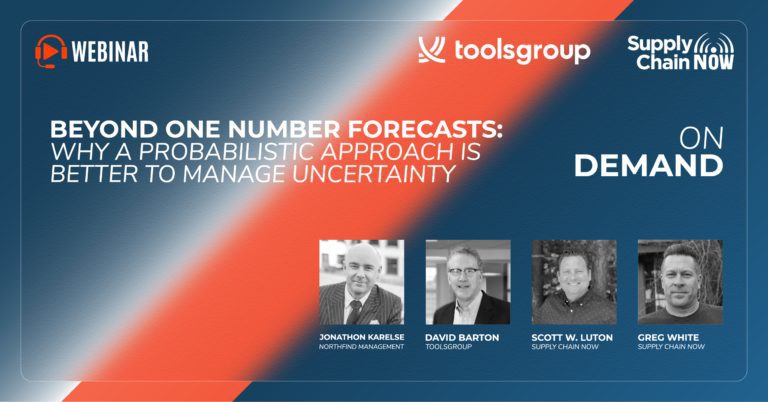 WEBINAR

toolsgroup

Supply Chain NOW

BEYOND ONE NUMBER FORECASTS: WHY A PROBABILISTIC APPROACH IS BETTER TO MANAGE UNCERTAINTY

ON DEMAND

JONATHON KARELSE
NORTHFIND MANAGEMENT

DAVID BARTON
TOOLSGROUP

SCOTT W. LUTON
SUPPLY CHAIN NOW

GREG WHITE
SUPPLY CHAIN NOW